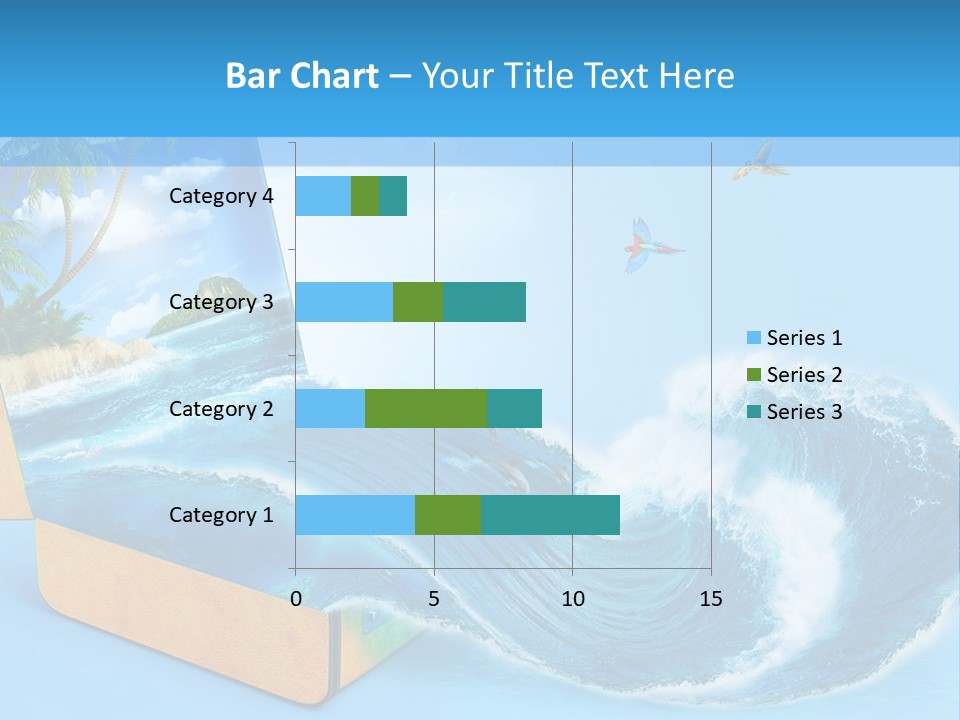 Bar Chart – Your Title Text Here

Category 4
Category 3
Category 2
Category 1

0
5
10
15

Series 1
Series 2
Series 3